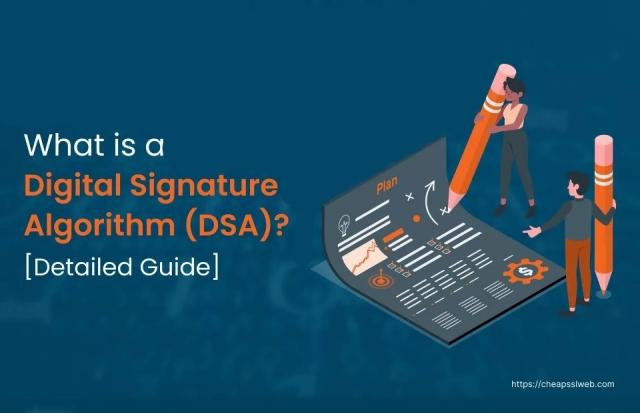 What is a
Digital Signature Algorithm (DSA)?
[Detailed Guide]

Plan

https://cheapsslweb.com